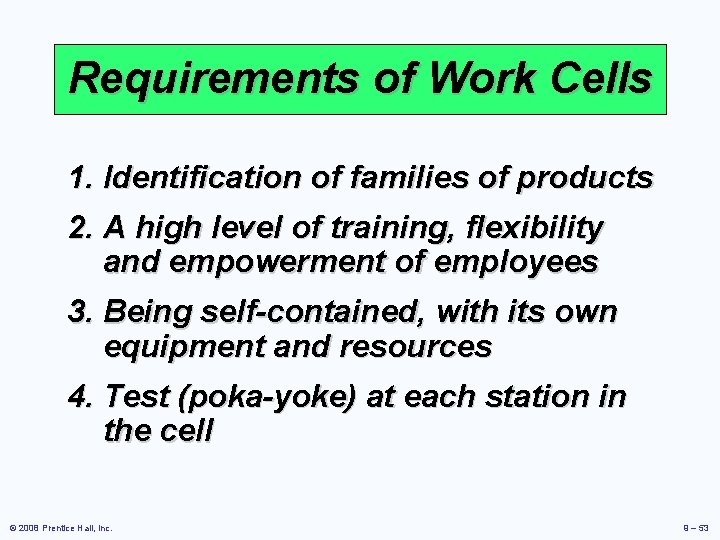 Requirements of Work Cells

1. Identification of families of products

2. A high level of training, flexibility and empowerment of employees

3. Being self-contained, with its own equipment and resources

4. Test (poka-yoke) at each station in the cell

© 2008 Prentice Hall, Inc.

9 – 53